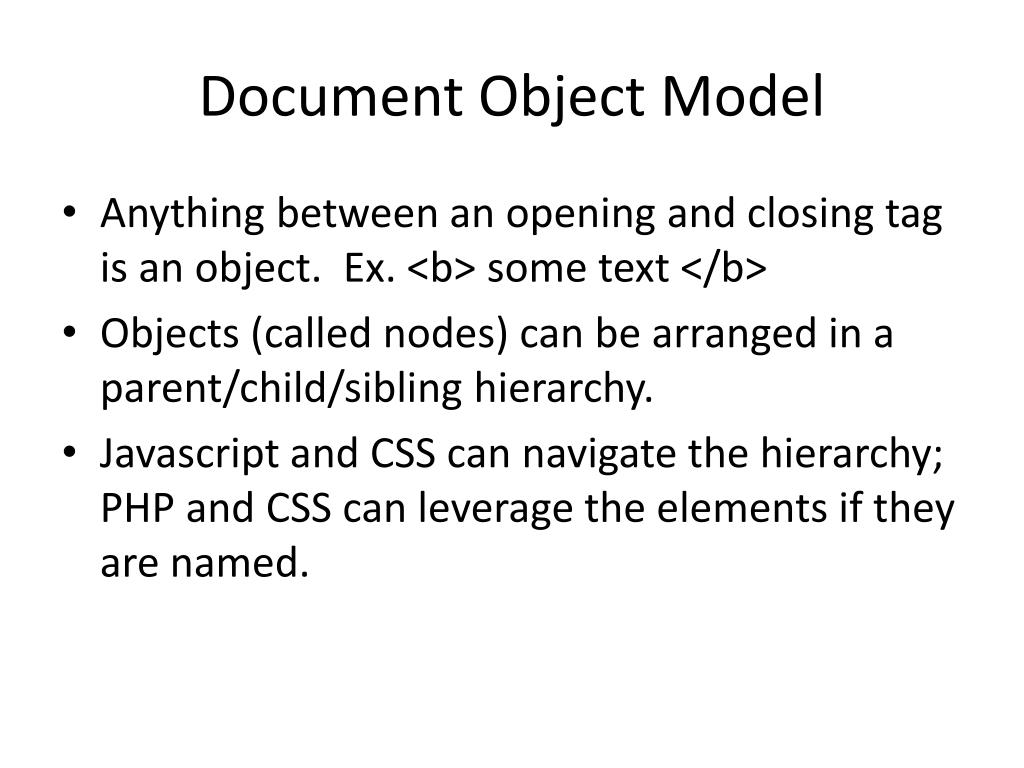 Document Object Model

• Anything between an opening and closing tag is an object.  Ex. <b> some text </b>
• Objects (called nodes) can be arranged in a parent/child/sibling hierarchy.
• Javascript and CSS can navigate the hierarchy; PHP and CSS can leverage the elements if they are named.